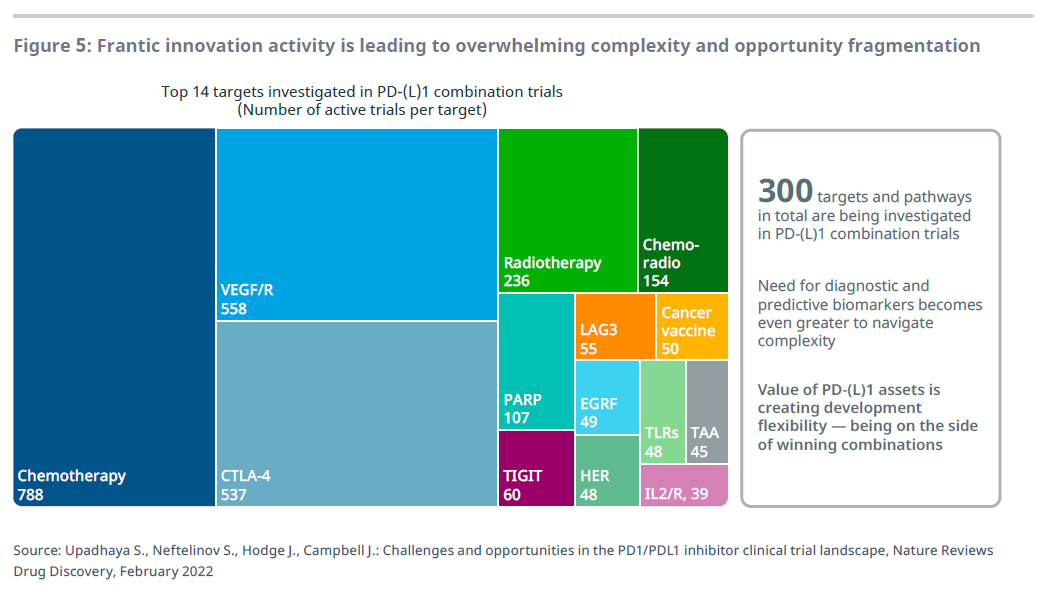 Figure 5: Frantic innovation activity is leading to overwhelming complexity and opportunity fragmentation

Top 14 targets investigated in PD-(L)1 combination trials
(Number of active trials per target)

Chemotherapy
788

VEGF/R
558

CTLA-4
537

Radiotherapy
236

Chemo-radio
154

PARP
107

LAG3
55

Cancer vaccine
50

EGRF
49

TLRs
48

TAA
45

TIGIT
60

HER
48

IL2/R, 39

300 targets and pathways in total are being investigated in PD-(L)1 combination trials

Need for diagnostic and predictive biomarkers becomes even greater to navigate complexity

Value of PD-(L)1 assets is creating development flexibility — being on the side of winning combinations

Source: Upadhaya S., Neftelinov S., Hodge J., Campbell J.: Challenges and opportunities in the PD1/PDL1 inhibitor clinical trial landscape, Nature Reviews Drug Discovery, February 2022